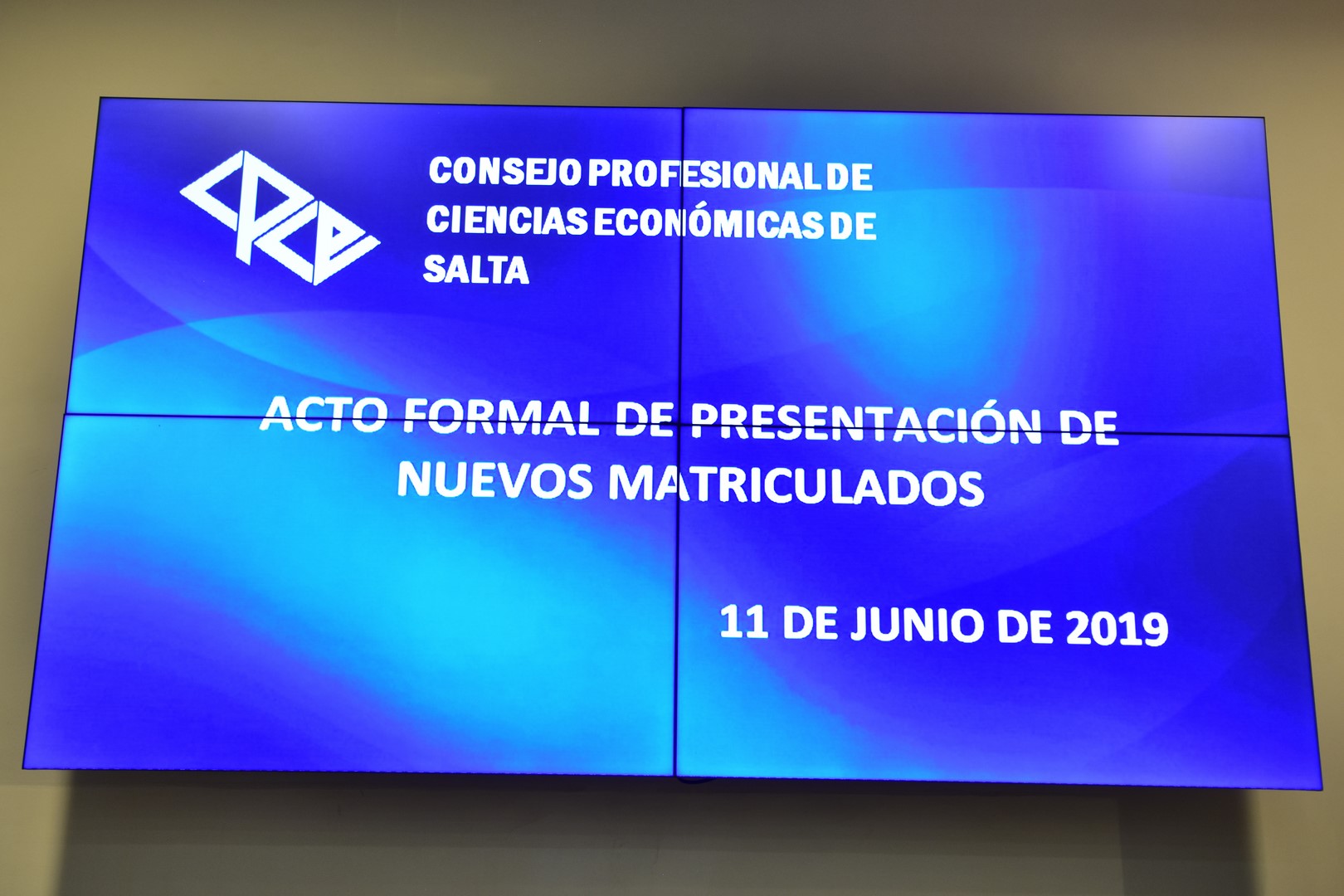 CPCE

CONSEJO PROFESIONAL DE CIENCIAS ECONÓMICAS DE SALTA

ACTO FORMAL DE PRESENTACIÓN DE NUEVOS MATRICULADOS

11 DE JUNIO DE 2019